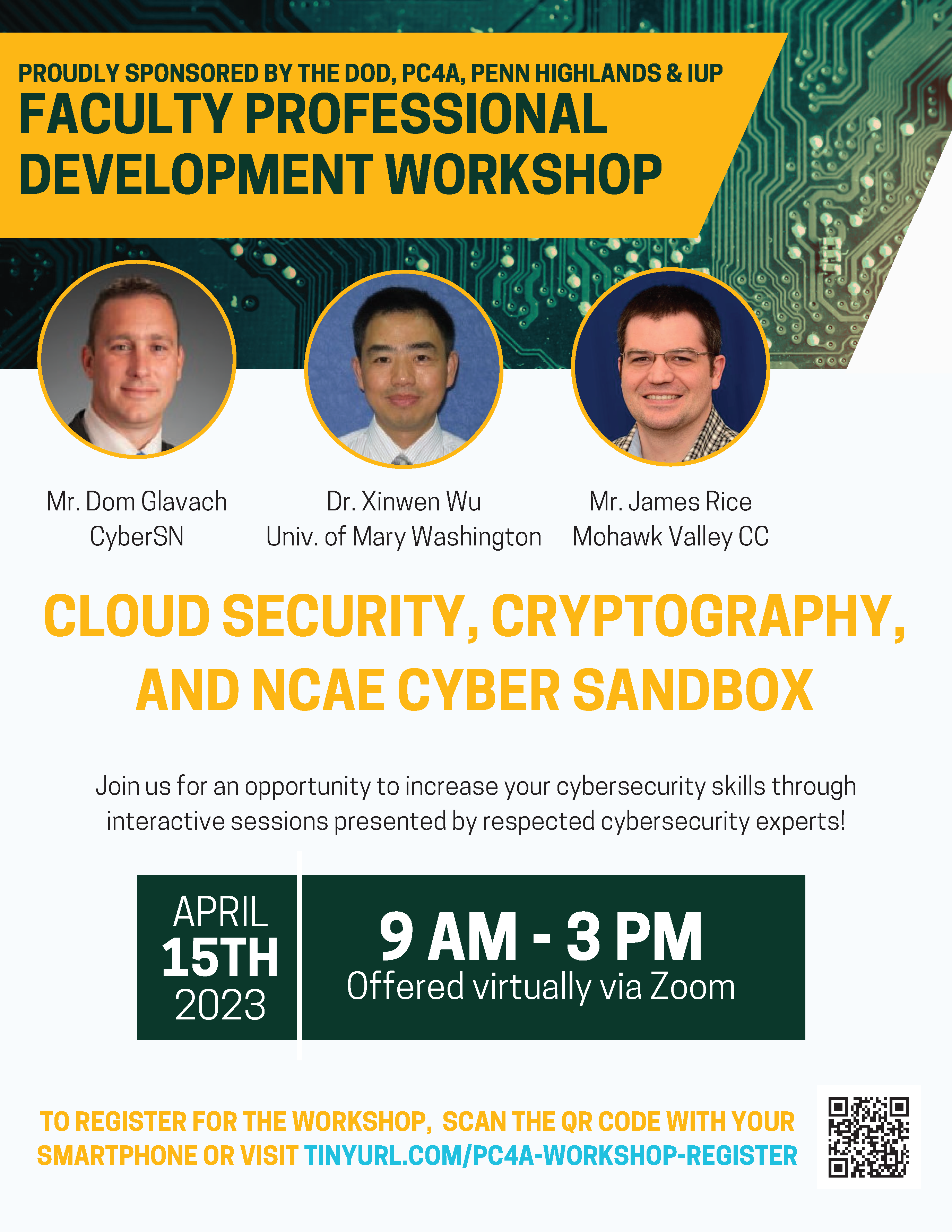 PROUDLY SPONSORED BY THE DOD, PC4A, PENN HIGHLANDS & IUP
FACULTY PROFESSIONAL DEVELOPMENT WORKSHOP

Mr. Dom Glavach
CyberSN

Dr. Xinwen Wu
Univ. of Mary Washington

Mr. James Rice
Mohawk Valley CC

CLOUD SECURITY, CRYPTOGRAPHY, AND NCAE CYBER SANDBOX

Join us for an opportunity to increase your cybersecurity skills through interactive sessions presented by respected cybersecurity experts!

APRIL
15TH
2023

9 AM - 3 PM
Offered virtually via Zoom

TO REGISTER FOR THE WORKSHOP, SCAN THE QR CODE WITH YOUR SMARTPHONE OR VISIT TINYURL.COM/PC4A-WORKSHOP-REGISTER